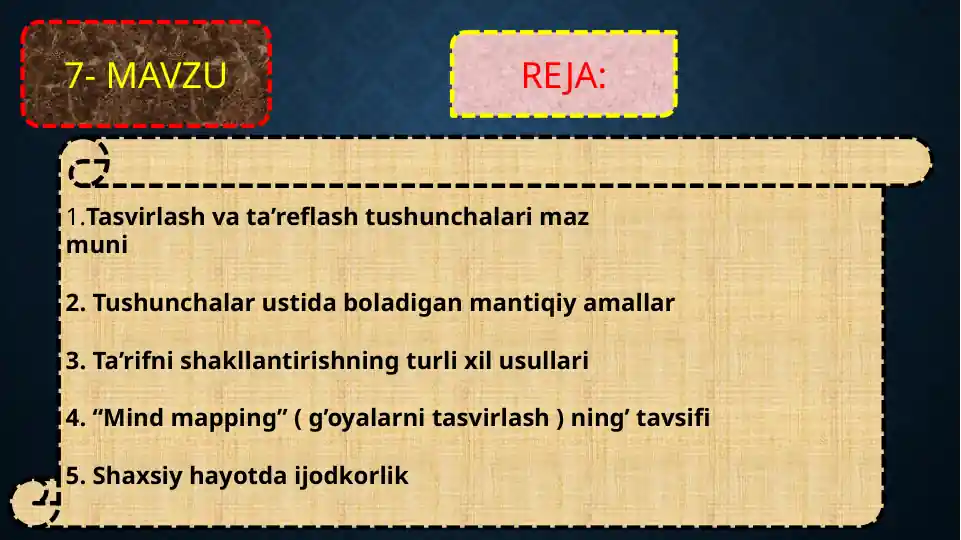 7- MAVZU

REJA:

1.Tasvirlash va ta’reflash tushunchalari maz muni

2. Tushunchalar ustida boladigan mantiqiy amallar

3. Ta’rifni shakllantirishning turli xil usullari

4. “Mind mapping” ( g’oyalarni tasvirlash ) ning’ tavsifi

5. Shaxsiy hayotda ijodkorlik